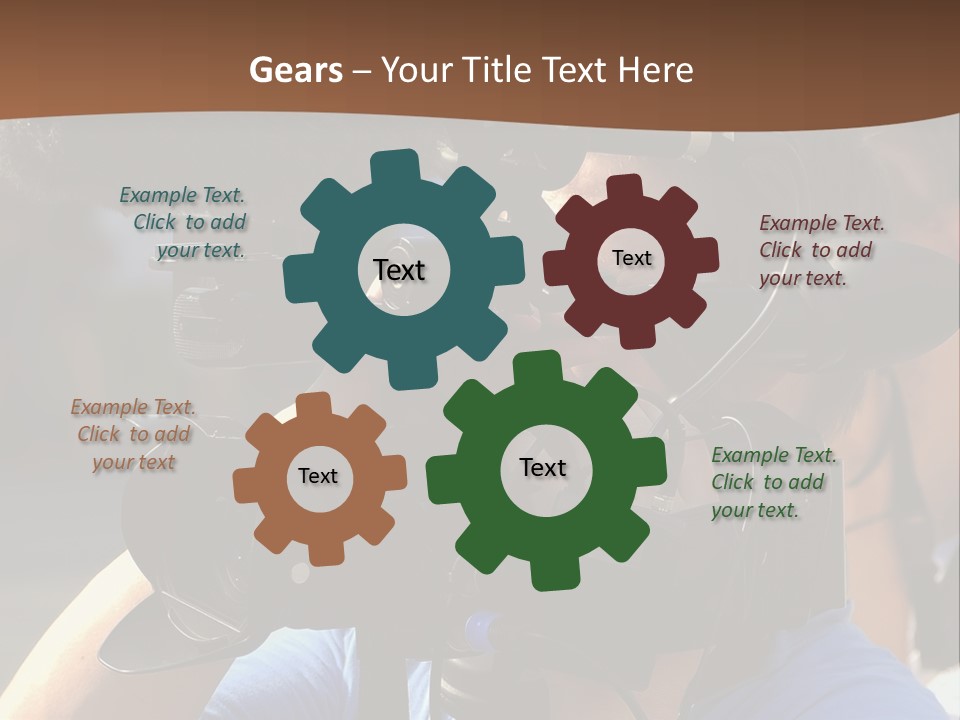 Gears – Your Title Text Here

Example Text. Click to add your text.

Text

Text

Example Text. Click to add your text.

Example Text. Click to add your text

Text

Text

Example Text. Click to add your text.